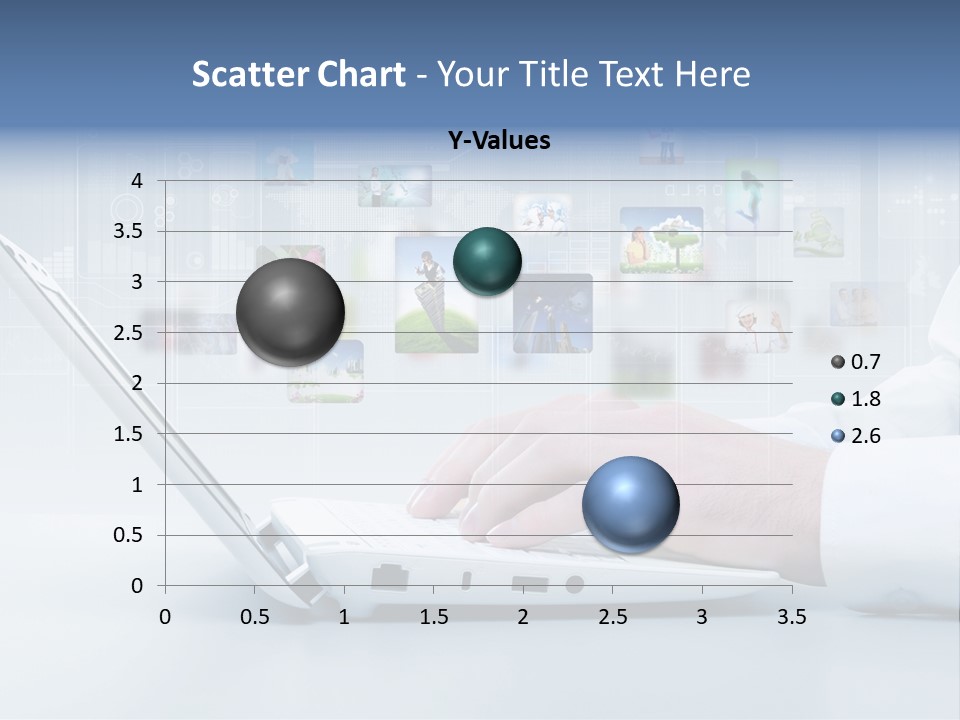 Scatter Chart - Your Title Text Here

Y-Values

4
3.5
3
2.5
2
1.5
1
0.5
0

0 0.5 1 1.5 2 2.5 3 3.5

0.7
1.8
2.6